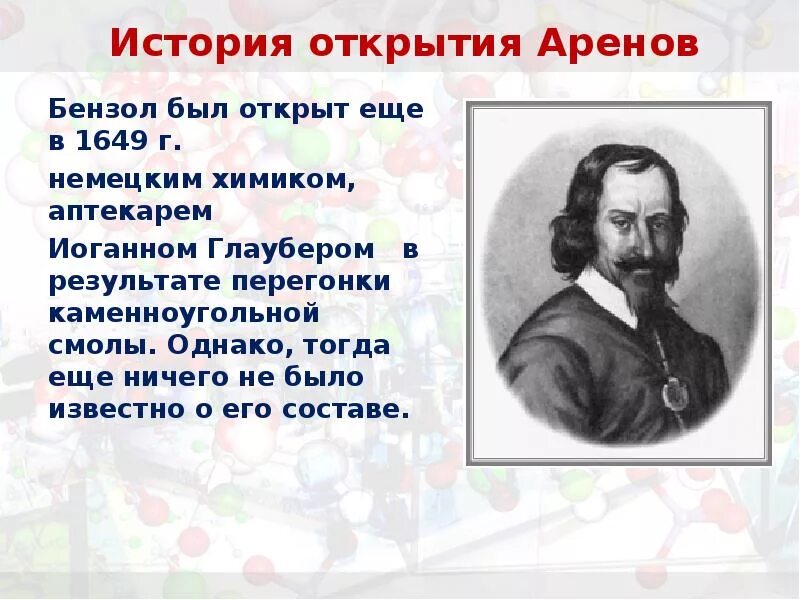 История открытия Аренов

Бензол был открыт еще в 1649 г.

немецким химиком, аптекарем

Иоганном Глаубером в результате перегонки каменноугольной смолы. Однако, тогда еще ничего не было известно о его составе.